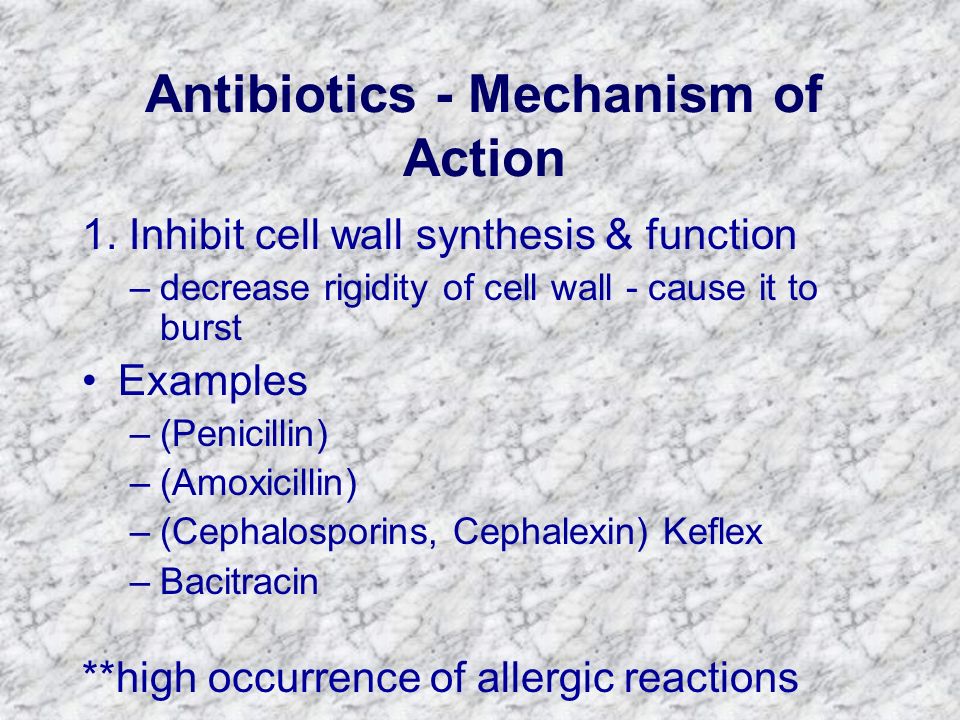 Antibiotics - Mechanism of Action

1. Inhibit cell wall synthesis & function

– decrease rigidity of cell wall - cause it to burst

• Examples

– (Penicillin)

– (Amoxicillin)

– (Cephalosporins, Cephalexin) Keflex

– Bacitracin

**high occurrence of allergic reactions